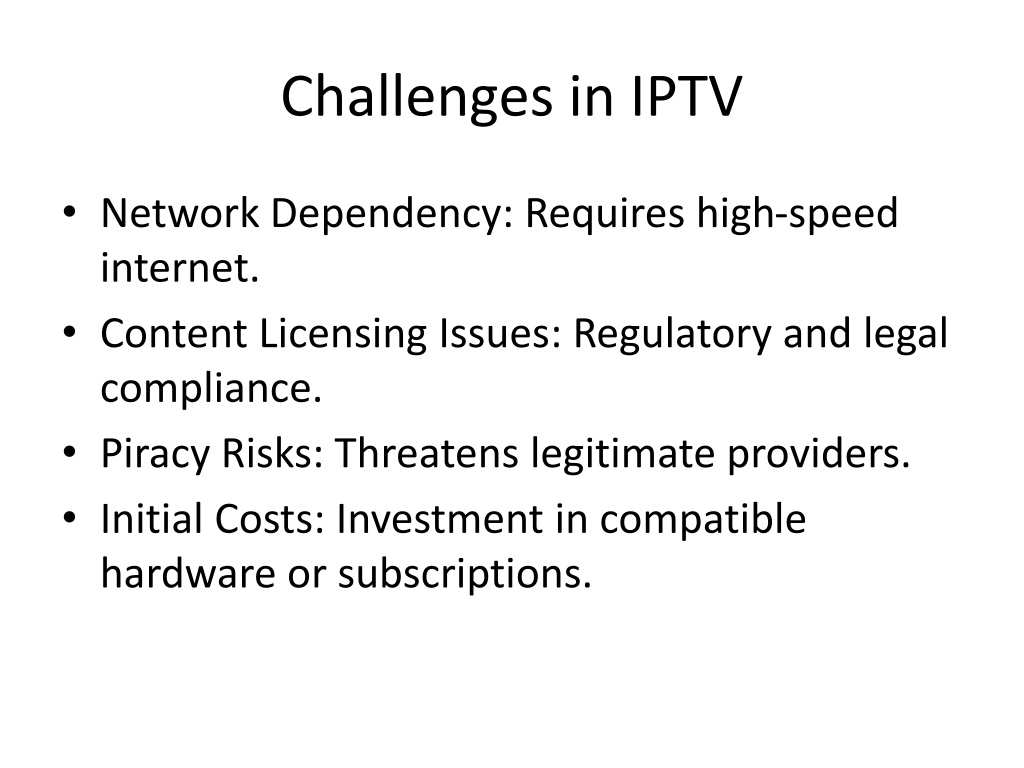 Challenges in IPTV

• Network Dependency: Requires high-speed internet.
• Content Licensing Issues: Regulatory and legal compliance.
• Piracy Risks: Threatens legitimate providers.
• Initial Costs: Investment in compatible hardware or subscriptions.